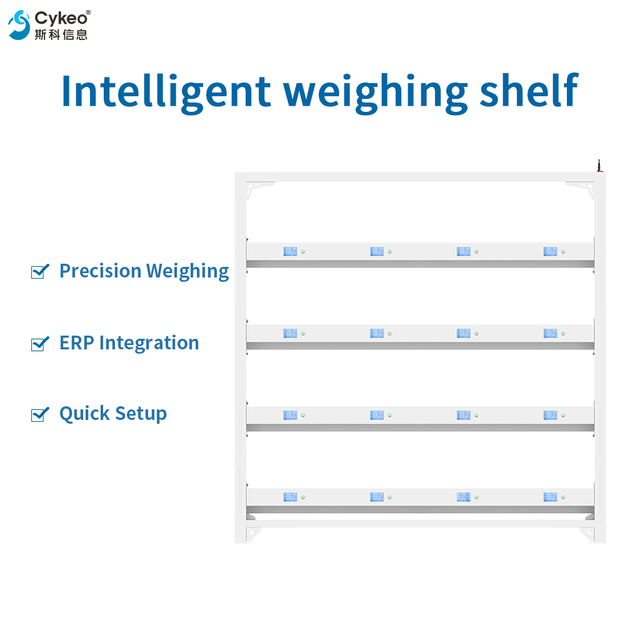 Cykeo®
斯科信息

Intelligent weighing shelf

Precision Weighing

ERP Integration

Quick Setup